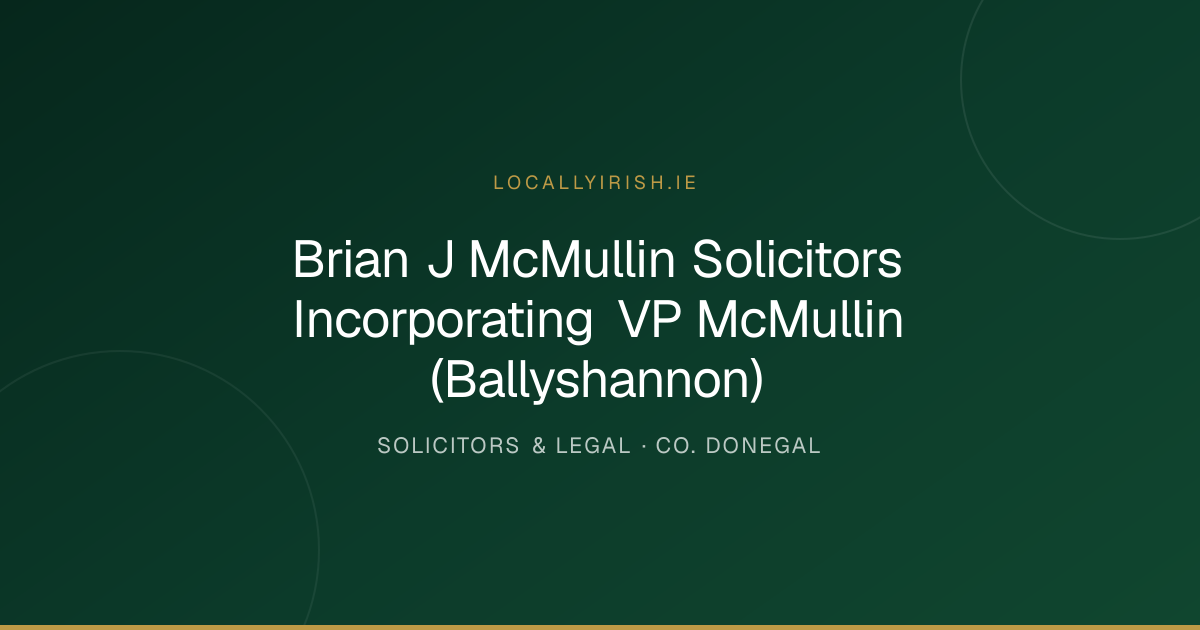 LOCALLYIRISH.IE

Brian J McMullin Solicitors Incorporating VP McMullin (Ballyshannon)

SOLICITORS & LEGAL · CO. DONEGAL